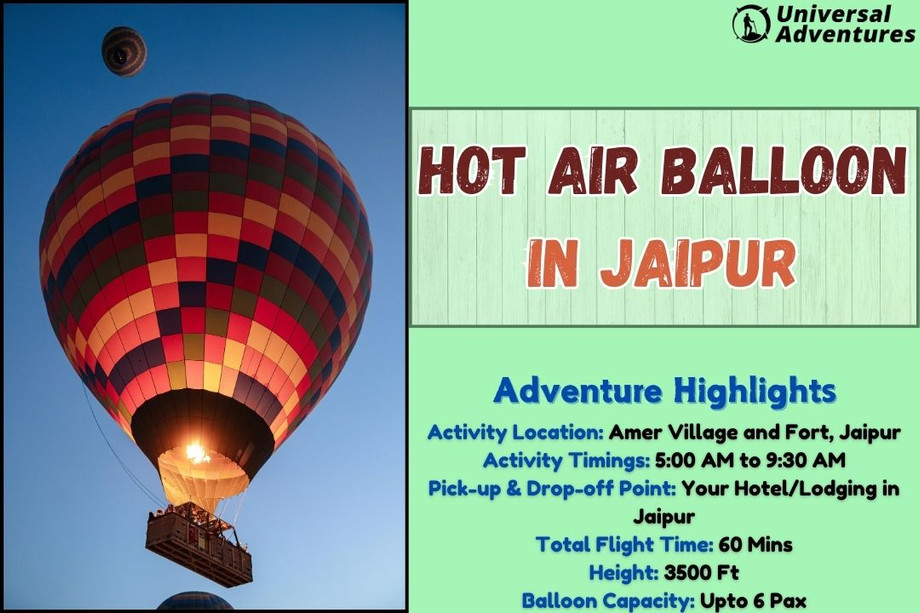 Universal Adventures

HOT AIR BALLOON
IN JAIPUR

Adventure Highlights
Activity Location: Amer Village and Fort, Jaipur
Activity Timings: 5:00 AM to 9:30 AM
Pick-up & Drop-off Point: Your Hotel/Lodging in Jaipur
Total Flight Time: 60 Mins
Height: 3500 Ft
Balloon Capacity: Upto 6 Pax